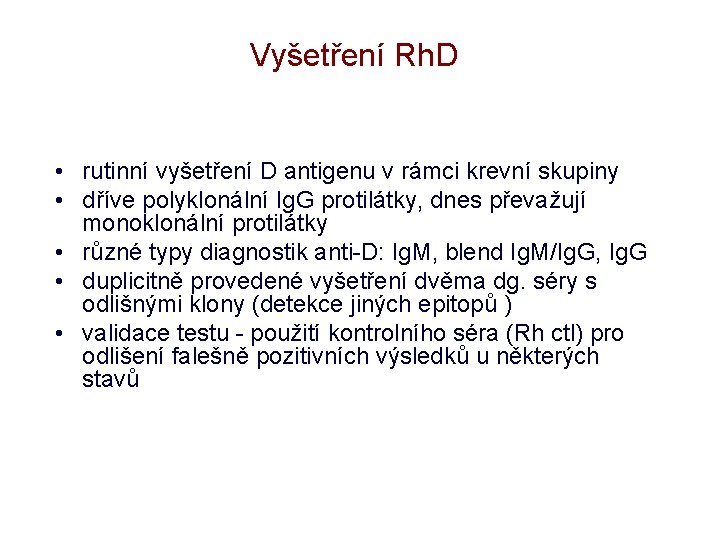 Vyšetření RhD

• rutinní vyšetření D antigenu v rámci krevní skupiny
• dříve polyklonální IgG protilátky, dnes převažují monoklonální protilátky
• různé typy diagnostik anti-D: IgM, blend IgM/IgG, IgG
• duplicitně provedené vyšetření dvěma dg. séry s odlišnými klony (detekce jiných epitopů )
• validace testu - použití kontrolního séra (Rh ctl) pro odlišení falešně pozitivních výsledků u některých stavů